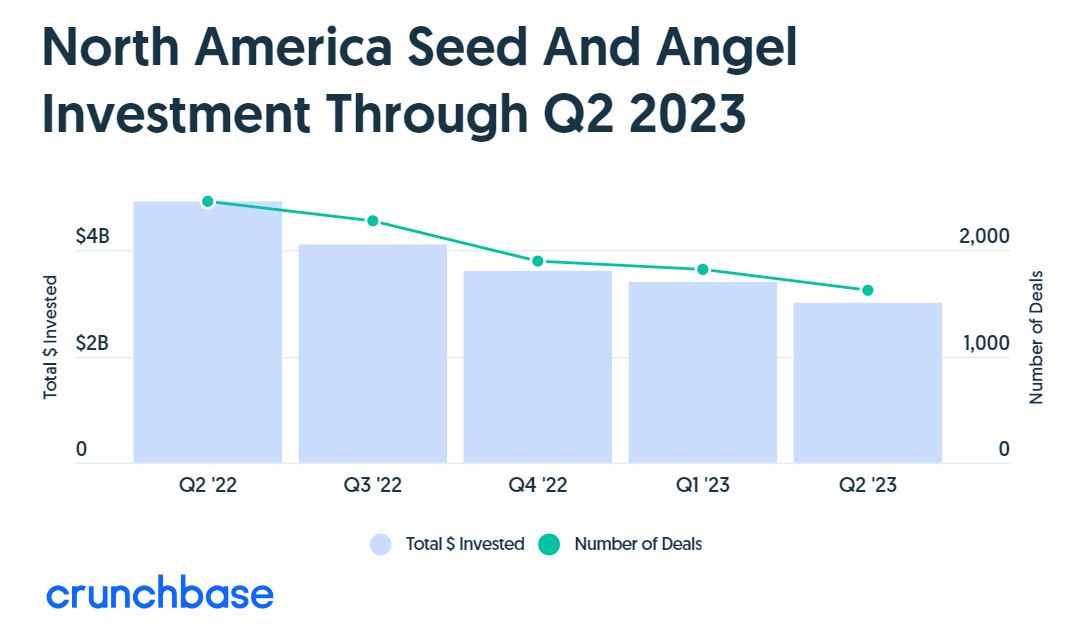 North America Seed And Angel Investment Through Q2 2023

Total $ Invested

$4B

$2B

0

Number of Deals

2,000

1,000

0

Q2 '22

Q3 '22

Q4 '22

Q1 '23

Q2 '23

Total $ Invested

Number of Deals

crunchbase